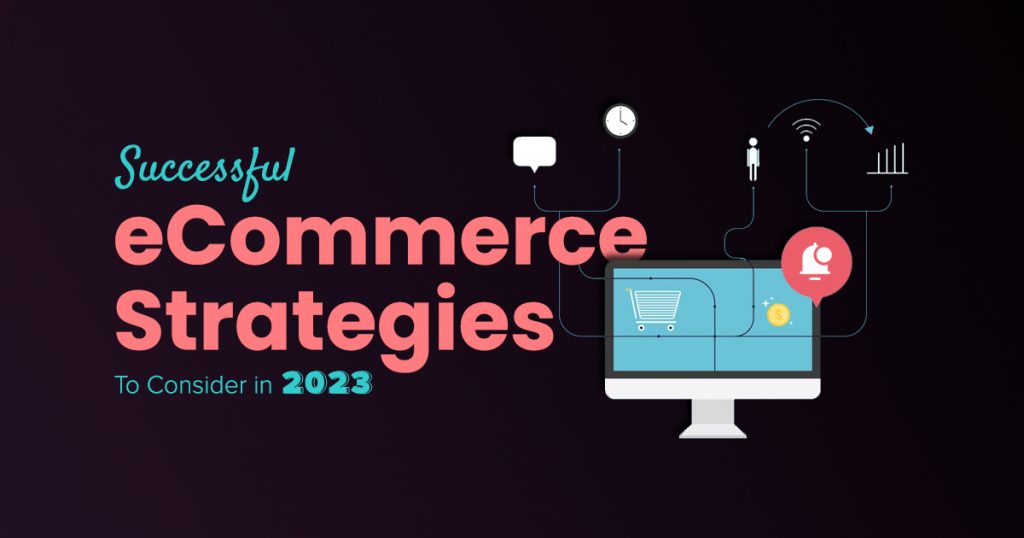 Successful
eCommerce
Strategies
To Consider in 2023